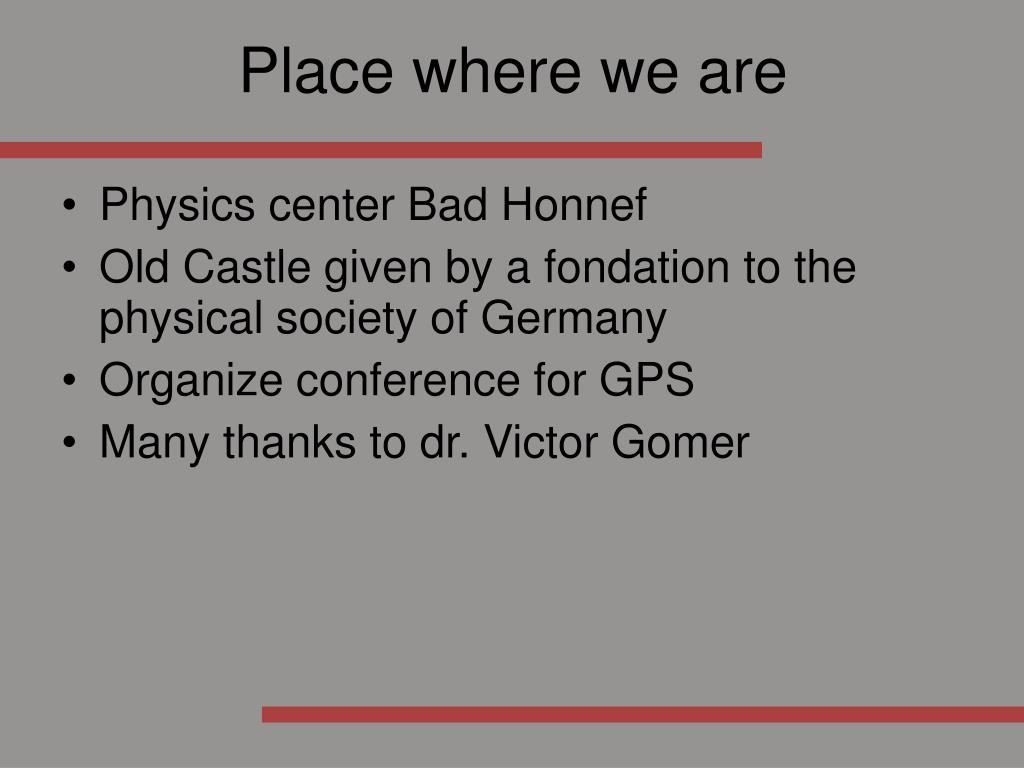 Place where we are

• Physics center Bad Honnef
• Old Castle given by a fondation to the physical society of Germany
• Organize conference for GPS
• Many thanks to dr. Victor Gomer